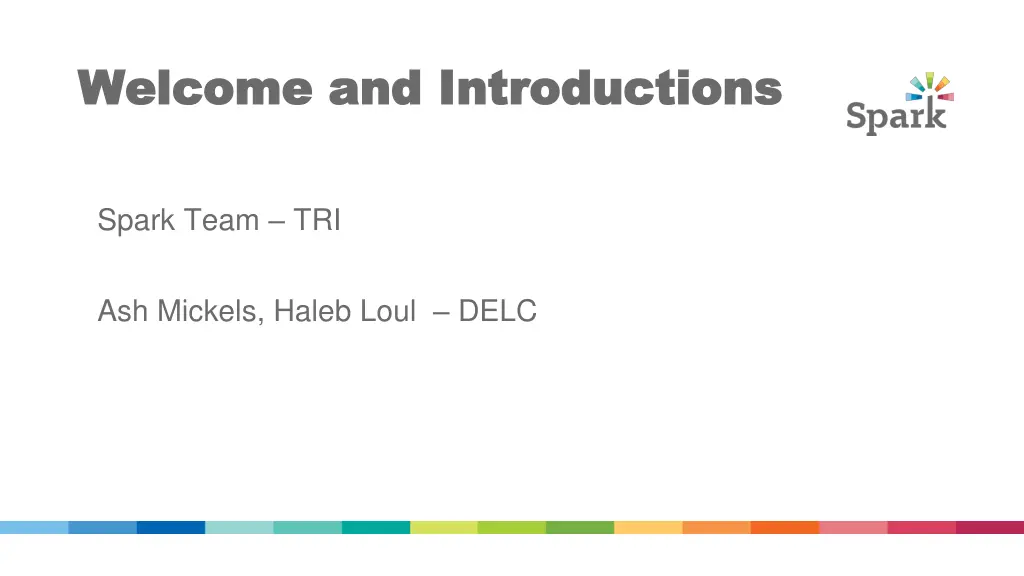 Welcome and Introductions

Spark

Spark Team – TRI

Ash Mickels, Haleb Loul – DELC